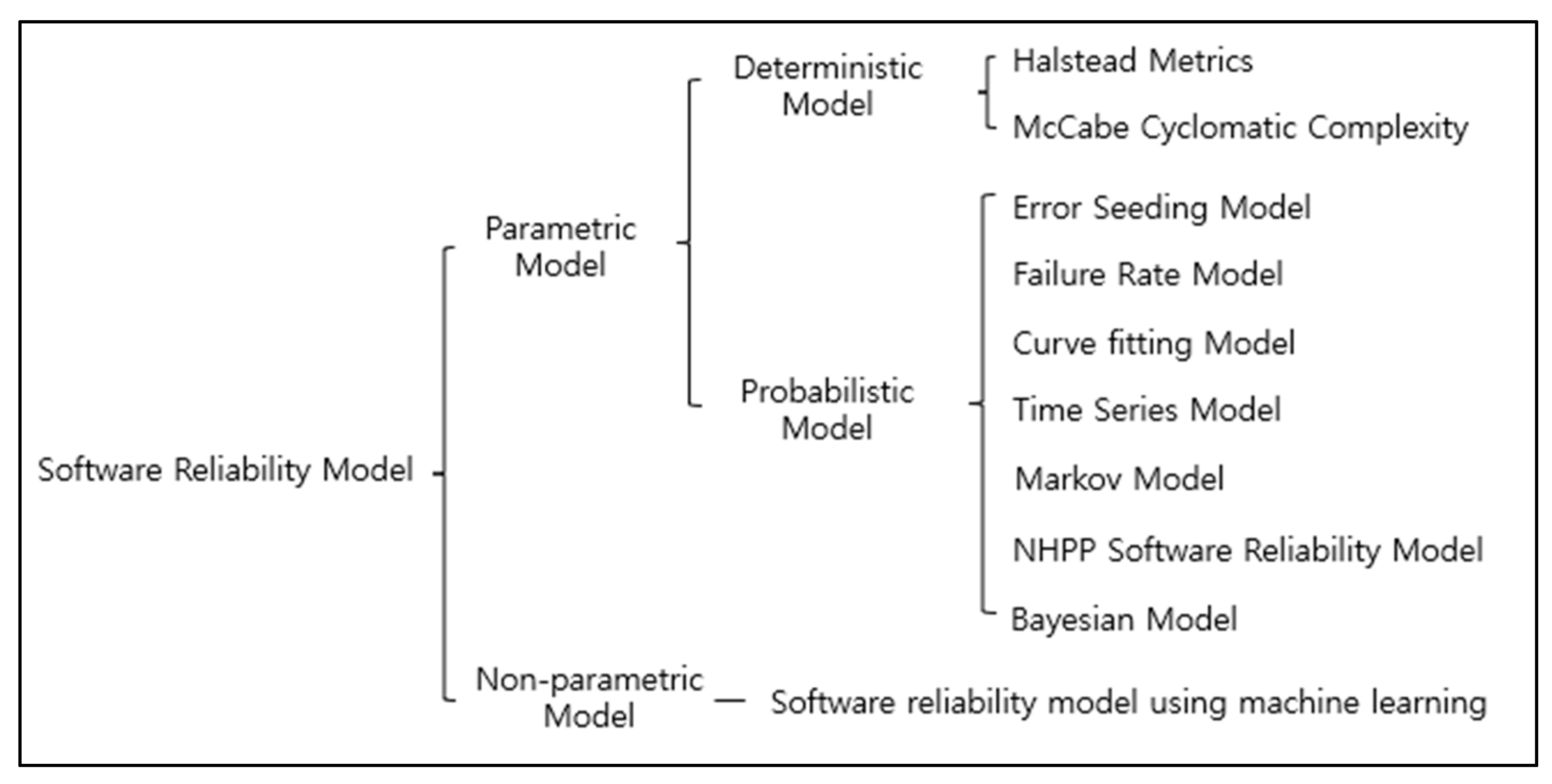 Software Reliability Model

Parametric Model

Deterministic Model

Halstead Metrics

McCabe Cyclomatic Complexity

Probabilistic Model

Error Seeding Model

Failure Rate Model

Curve fitting Model

Time Series Model

Markov Model

NHPP Software Reliability Model

Bayesian Model

Non-parametric Model

Software reliability model using machine learning